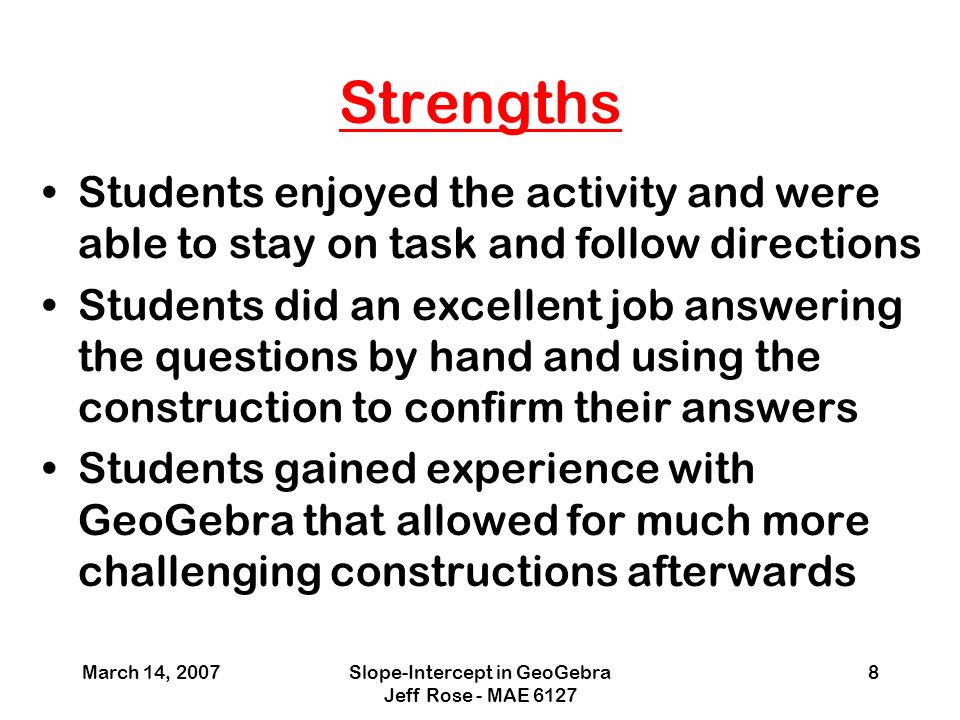 Strengths

• Students enjoyed the activity and were able to stay on task and follow directions
• Students did an excellent job answering the questions by hand and using the construction to confirm their answers
• Students gained experience with GeoGebra that allowed for much more challenging constructions afterwards

March 14, 2007

Slope-Intercept in GeoGebra
Jeff Rose - MAE 6127

8